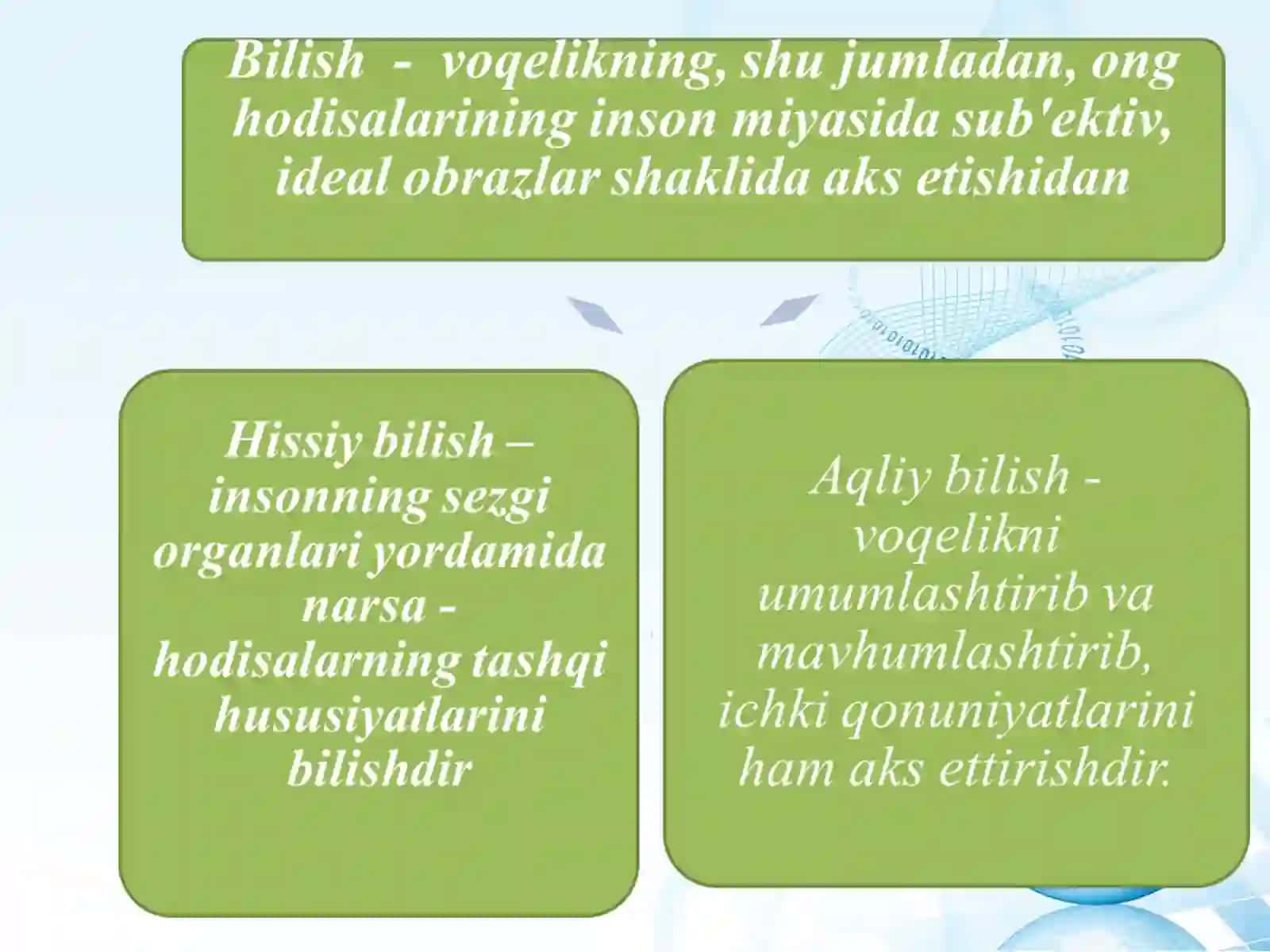 Bilish - voqelikning, shu jumladan, ong hodisalarining inson miyasida sub'ektiv, ideal obrazlar shaklida aks etishidan

Hissiy bilish – insonning sezgi organlari yordamida narsa - hodisalarning tashqi hususiyatlarini bilishdir

Aqliy bilish - voqelikni umumlashtirib va mavhumlashtirib, ichki qonuniyatlarini ham aks ettirishdir.